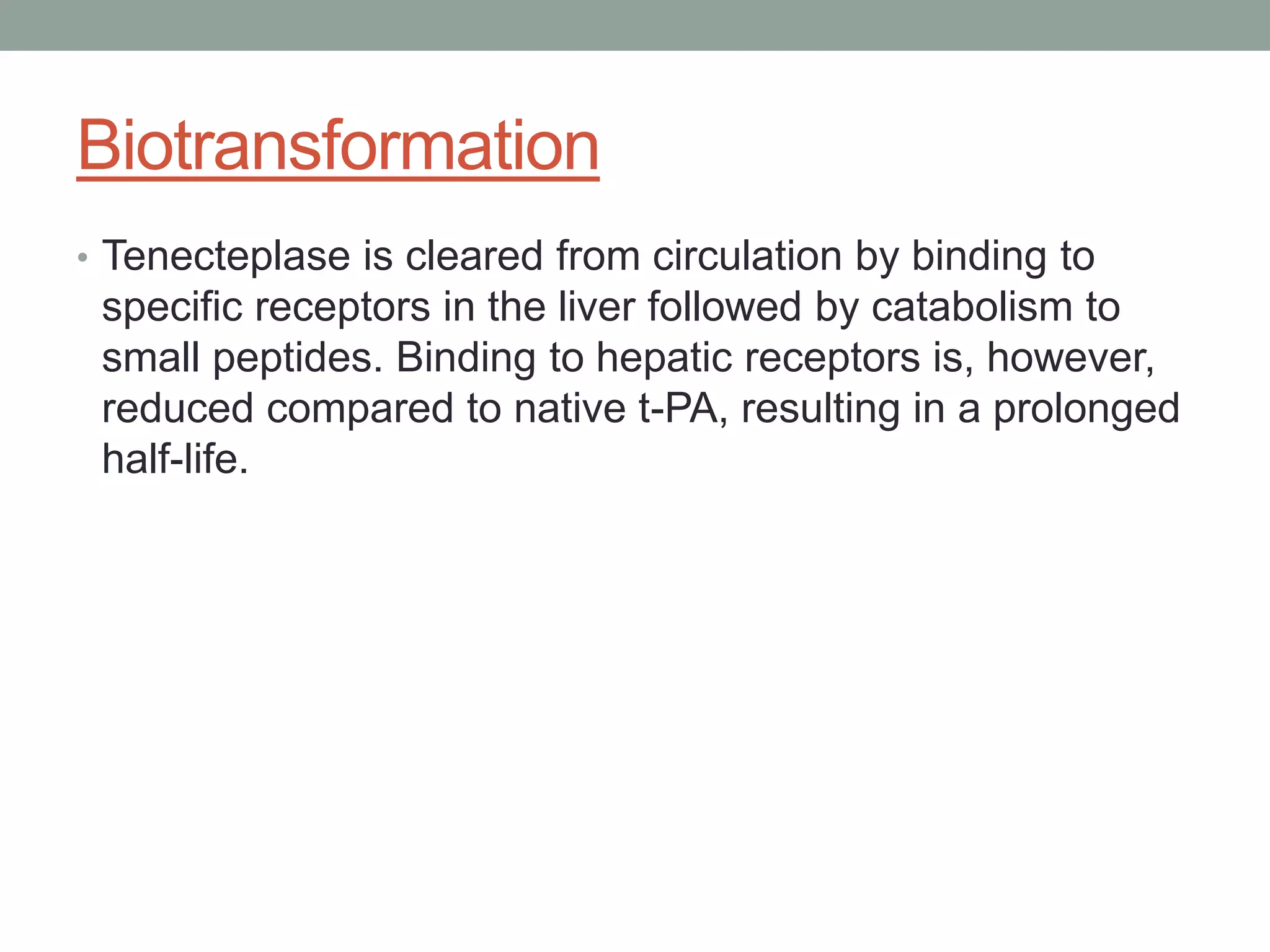 Biotransformation

• Tenecteplase is cleared from circulation by binding to specific receptors in the liver followed by catabolism to small peptides. Binding to hepatic receptors is, however, reduced compared to native t-PA, resulting in a prolonged half-life.